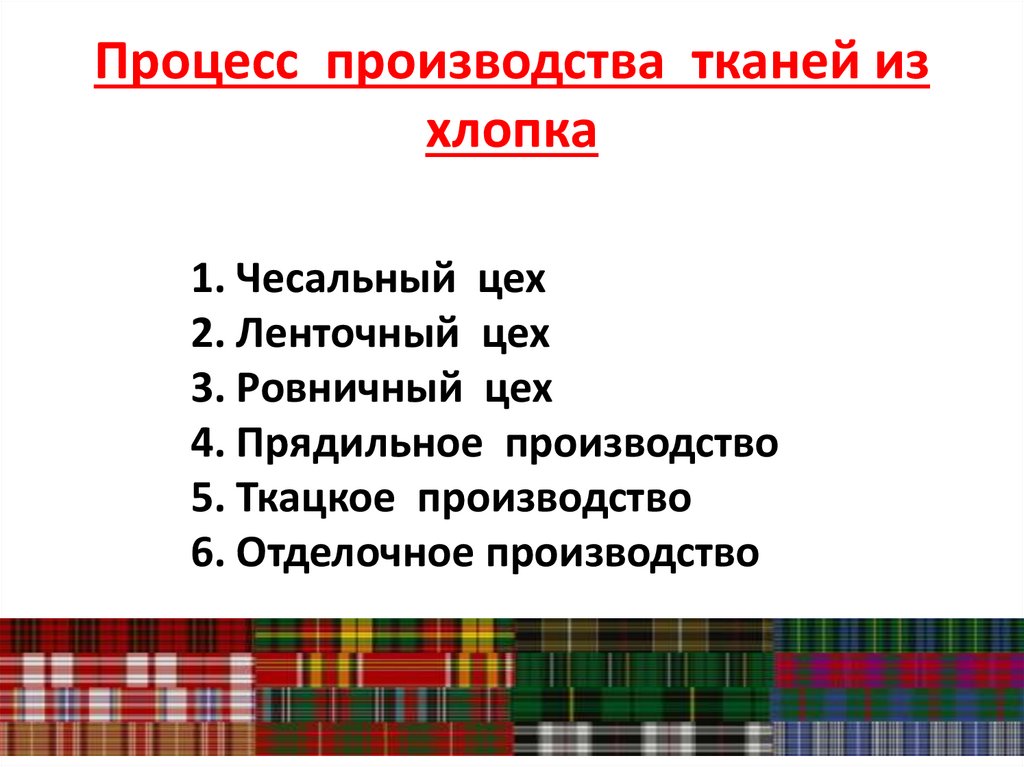 Процесс производства тканей из хлопка

1. Чесальный цех
2. Ленточный цех
3. Ровничный цех
4. Прядильное производство
5. Ткацкое производство
6. Отделочное производство